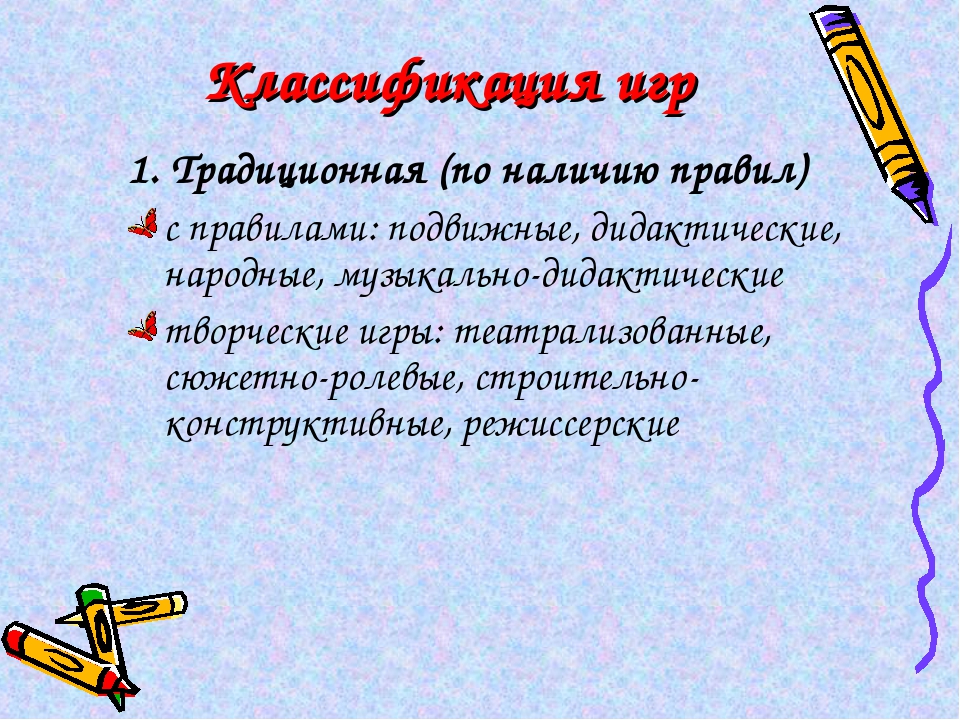 Классификация игр

1. Традиционная (по наличию правил)

с правилами: подвижные, дидактические, народные, музыкально-дидактические

творческие игры: театрализованные, сюжетно-ролевые, строительно-конструктивные, режиссерские